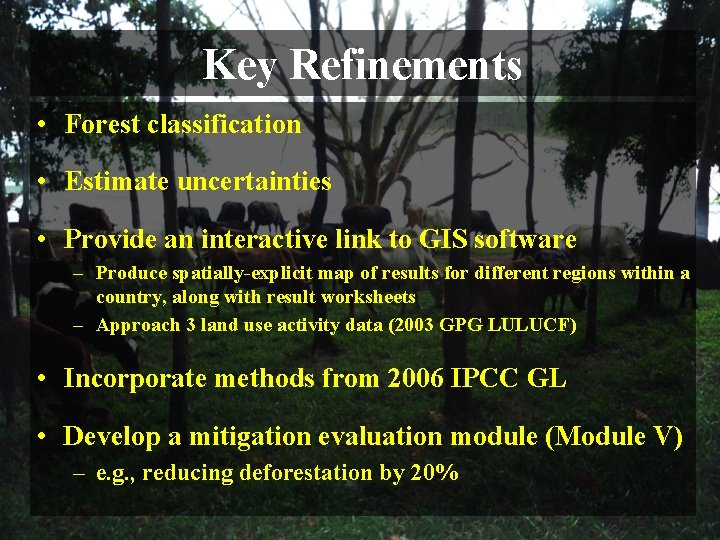 Key Refinements

• Forest classification

• Estimate uncertainties

• Provide an interactive link to GIS software
– Produce spatially-explicit map of results for different regions within a country, along with result worksheets
– Approach 3 land use activity data (2003 GPG LULUCF)

• Incorporate methods from 2006 IPCC GL

• Develop a mitigation evaluation module (Module V)
– e.g., reducing deforestation by 20%